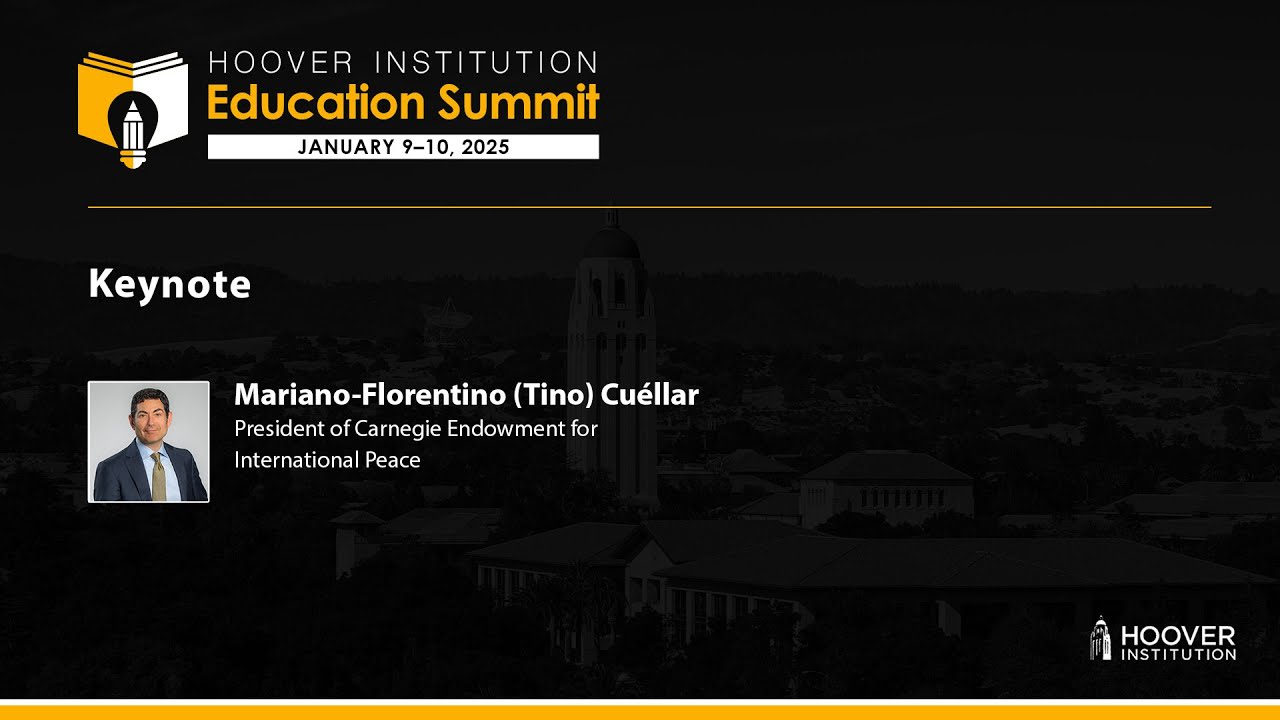 HOOVER INSTITUTION
Education Summit
JANUARY 9–10, 2025

Keynote

Mariano-Florentino (Tino) Cuéllar
President of Carnegie Endowment for International Peace

HOOVER
INSTITUTION